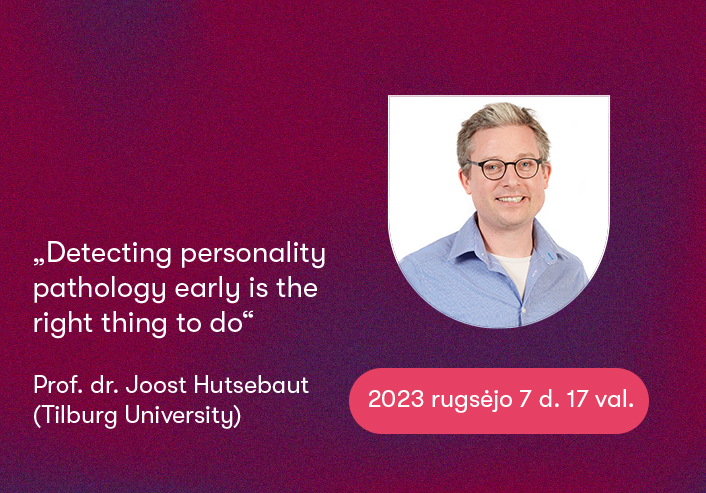 „Detecting personality pathology early is the right thing to do“

Prof. dr. Joost Hutsebaut (Tilburg University)

2023 rugsėjo 7 d. 17 val.